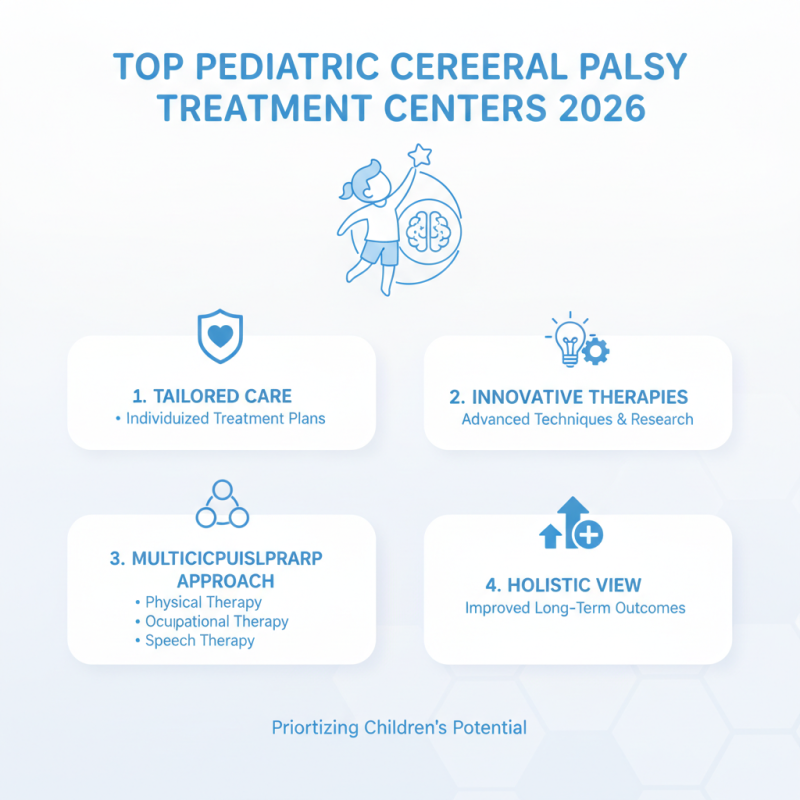 TOP PEDIATRIC CEREERAL PALSY TREATMENT CENTERS 2026

1. TAILORED CARE
• Individuized Treatment Plans

2. INNOVATIVE THERAPIES
Advanced Techniques & Research

3. MULTICICPUISLPRARP APPROACH
• Physical Therapy
• Ocupational Therapy
• Speech Therapy

4. HOLISTIC VIEW
Improved Long-Term Outcomes

Priortizing Children's Potential